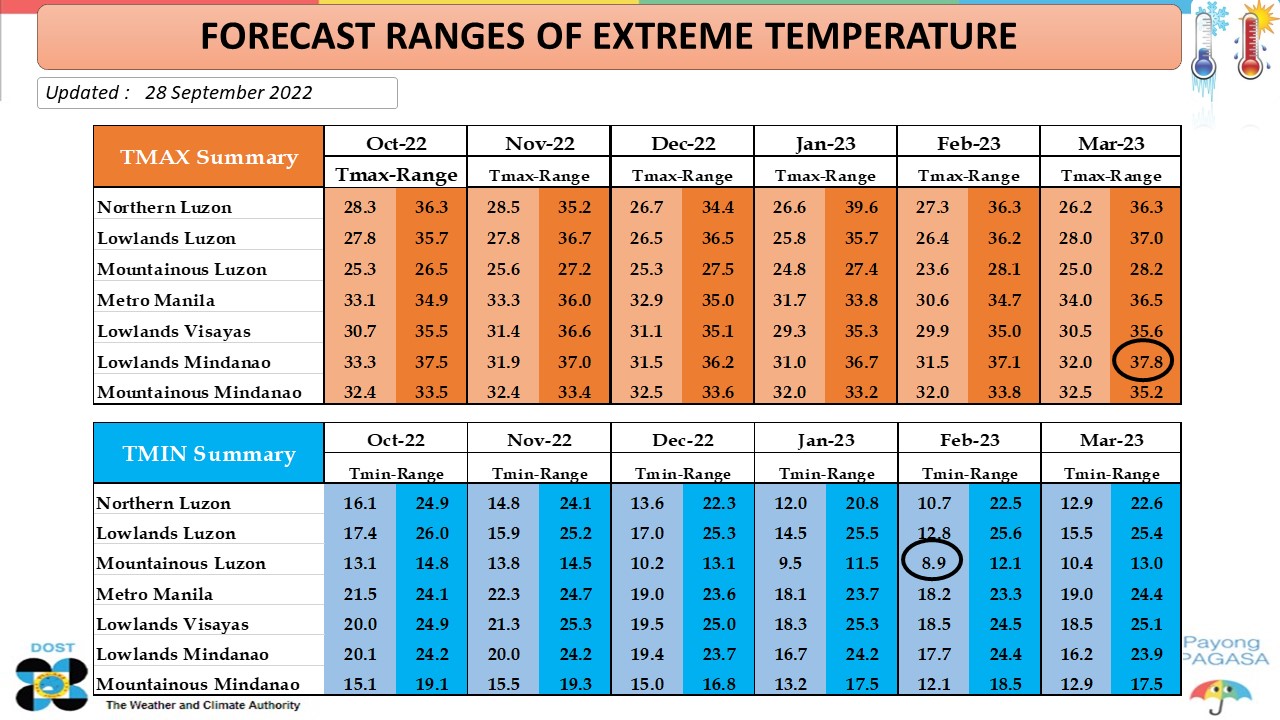 FORECAST RANGES OF EXTREME TEMPERATURE

Updated : 28 September 2022

| TMAX Summary | Oct-22 | | Nov-22 | | Dec-22 | | Jan-23 | | Feb-23 | | Mar-23 | |
|---|---|---|---|---|---|---|---|---|---|---|---|---|
| | Tmax-Range | | Tmax-Range | | Tmax-Range | | Tmax-Range | | Tmax-Range | | Tmax-Range | |
| Northern Luzon | 28.3 | 36.3 | 28.5 | 35.2 | 26.7 | 34.4 | 26.6 | 39.6 | 27.3 | 36.3 | 26.2 | 36.3 |
| Lowlands Luzon | 27.8 | 35.7 | 27.8 | 36.7 | 26.5 | 36.5 | 25.8 | 35.7 | 26.4 | 36.2 | 28.0 | 37.0 |
| Mountainous Luzon | 25.3 | 26.5 | 25.6 | 27.2 | 25.3 | 27.5 | 24.8 | 27.4 | 23.6 | 28.1 | 25.0 | 28.2 |
| Metro Manila | 33.1 | 34.9 | 33.3 | 36.0 | 32.9 | 35.0 | 31.7 | 33.8 | 30.6 | 34.7 | 34.0 | 36.5 |
| Lowlands Visayas | 30.7 | 35.5 | 31.4 | 36.6 | 31.1 | 35.1 | 29.3 | 35.3 | 29.9 | 35.0 | 30.5 | 35.6 |
| Lowlands Mindanao | 33.3 | 37.5 | 31.9 | 37.0 | 31.5 | 36.2 | 31.0 | 36.7 | 31.5 | 37.1 | 32.0 | 37.8 |
| Mountainous Mindanao | 32.4 | 33.5 | 32.4 | 33.4 | 32.5 | 33.6 | 32.0 | 33.2 | 32.0 | 33.8 | 32.5 | 35.2 |

| TMIN Summary | Oct-22 | | Nov-22 | | Dec-22 | | Jan-23 | | Feb-23 | | Mar-23 | |
|---|---|---|---|---|---|---|---|---|---|---|---|---|
| | Tmin-Range | | Tmin-Range | | Tmin-Range | | Tmin-Range | | Tmin-Range | | Tmin-Range | |
| Northern Luzon | 16.1 | 24.9 | 14.8 | 24.1 | 13.6 | 22.3 | 12.0 | 20.8 | 10.7 | 22.5 | 12.9 | 22.6 |
| Lowlands Luzon | 17.4 | 26.0 | 15.9 | 25.2 | 17.0 | 25.3 | 14.5 | 25.5 | 12.8 | 25.6 | 15.5 | 25.4 |
| Mountainous Luzon | 13.1 | 14.8 | 13.8 | 14.5 | 10.2 | 13.1 | 9.5 | 11.5 | 8.9 | 12.1 | 10.4 | 13.0 |
| Metro Manila | 21.5 | 24.1 | 22.3 | 24.7 | 19.0 | 23.6 | 18.1 | 23.7 | 18.2 | 23.3 | 19.0 | 24.4 |
| Lowlands Visayas | 20.0 | 24.9 | 21.3 | 25.3 | 19.5 | 25.0 | 18.3 | 25.3 | 18.5 | 24.5 | 18.5 | 25.1 |
| Lowlands Mindanao | 20.1 | 24.2 | 20.0 | 24.2 | 19.4 | 23.7 | 16.7 | 24.2 | 17.7 | 24.4 | 16.2 | 23.9 |
| Mountainous Mindanao | 15.1 | 19.1 | 15.5 | 19.3 | 15.0 | 16.8 | 13.2 | 17.5 | 12.1 | 18.5 | 12.9 | 17.5 |

DOST
The Weather and Climate Authority
Payong PAGASA